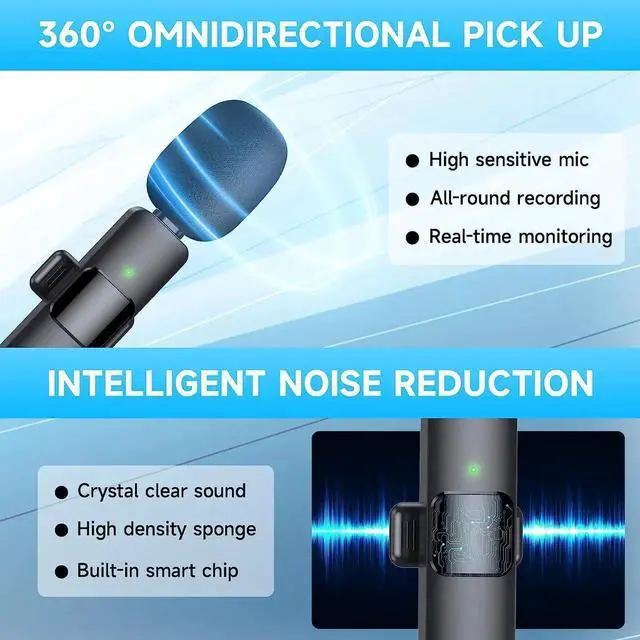 360° OMNIDIRECTIONAL PICK UP

• High sensitive mic
• All-round recording
• Real-time monitoring

INTELLIGENT NOISE REDUCTION

• Crystal clear sound
• High density sponge
• Built-in smart chip